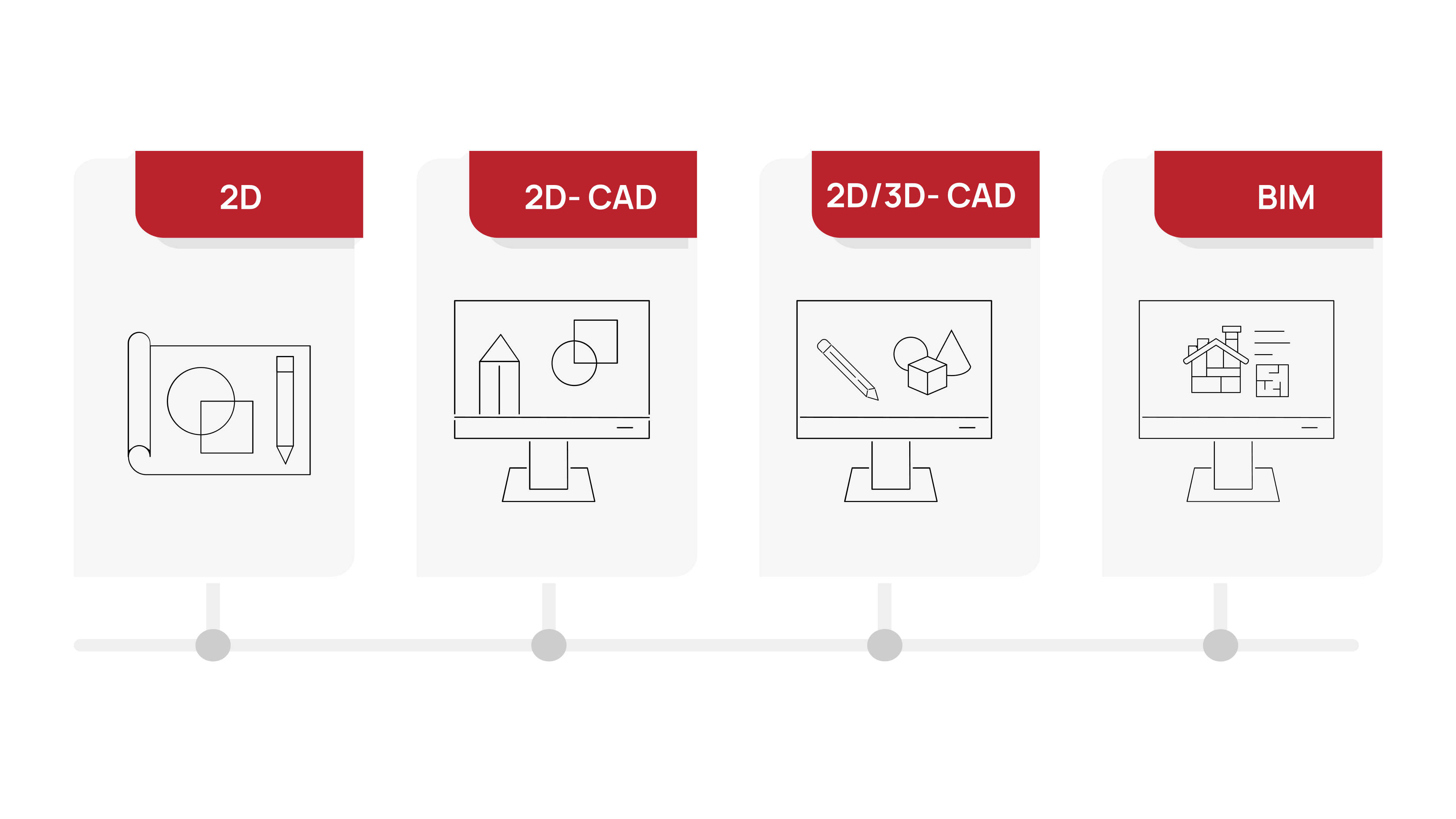 2D

2D- CAD

2D/3D- CAD

BIM